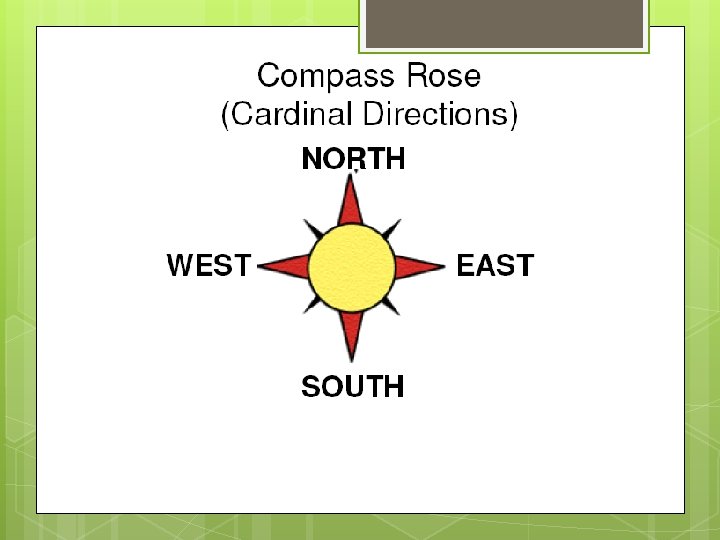 Compass Rose
(Cardinal Directions)

NORTH

WEST

EAST

SOUTH